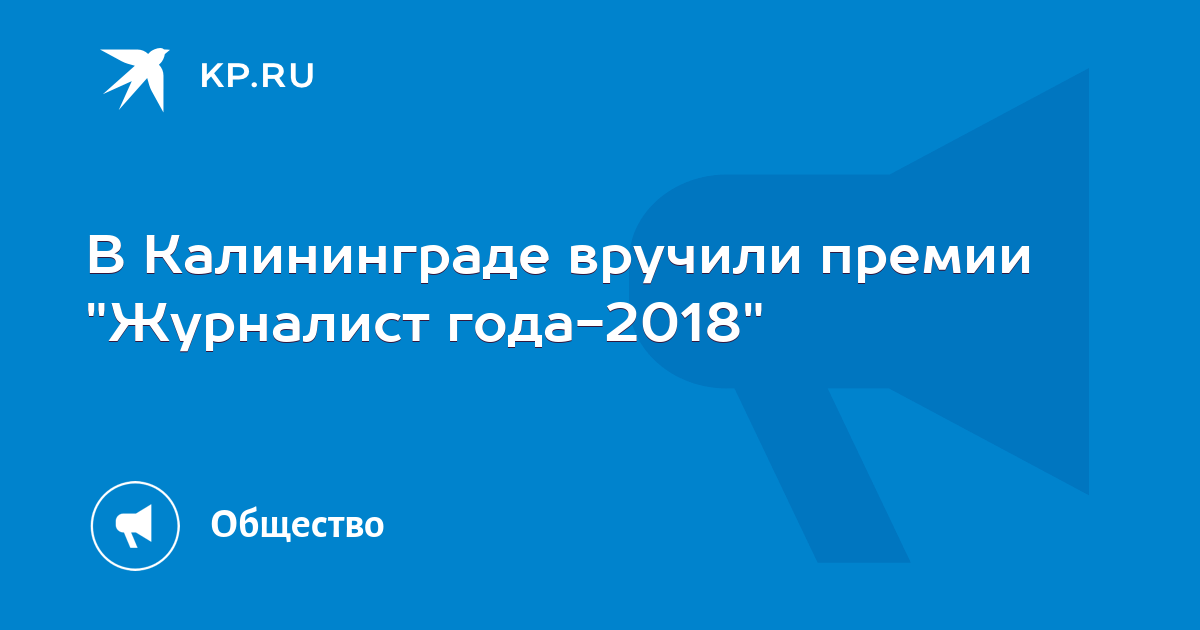 KP.RU

В Калининграде вручили премии "Журналист года-2018"

Общество